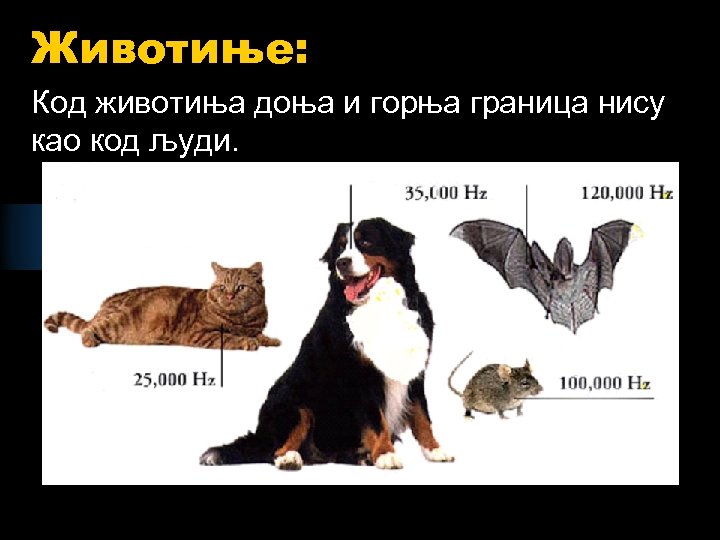 Животиње:

Код животиња доња и горња граница нису као код људи.

35,000 Hz

120,000 Hz

25,000 Hz

100,000 Hz